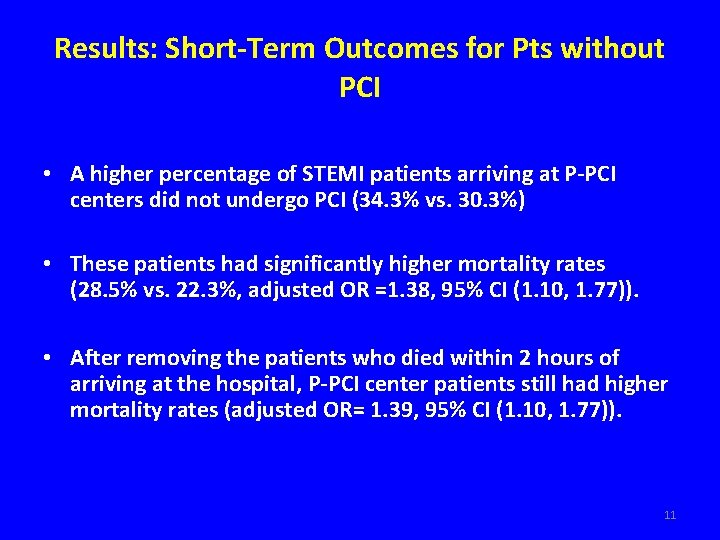 Results: Short-Term Outcomes for Pts without PCI

• A higher percentage of STEMI patients arriving at P-PCI centers did not undergo PCI (34.3% vs. 30.3%)

• These patients had significantly higher mortality rates (28.5% vs. 22.3%, adjusted OR =1.38, 95% CI (1.10, 1.77)).

• After removing the patients who died within 2 hours of arriving at the hospital, P-PCI center patients still had higher mortality rates (adjusted OR= 1.39, 95% CI (1.10, 1.77)).

11